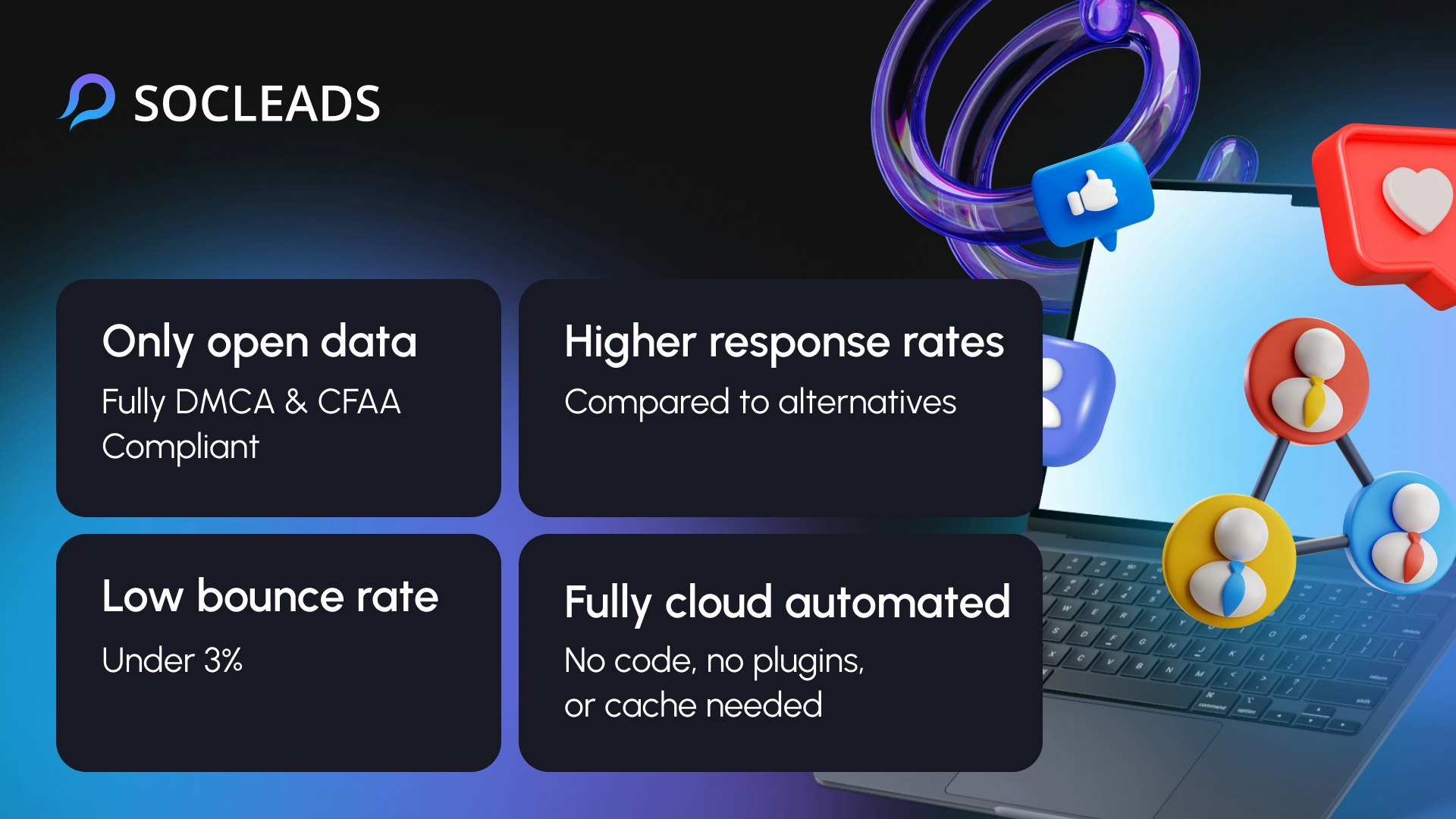 SOCLEADS

Only open data

Fully DMCA & CFAA Compliant

Higher response rates

Compared to alternatives

Low bounce rate

Under 3%

Fully cloud automated

No code, no plugins, or cache needed